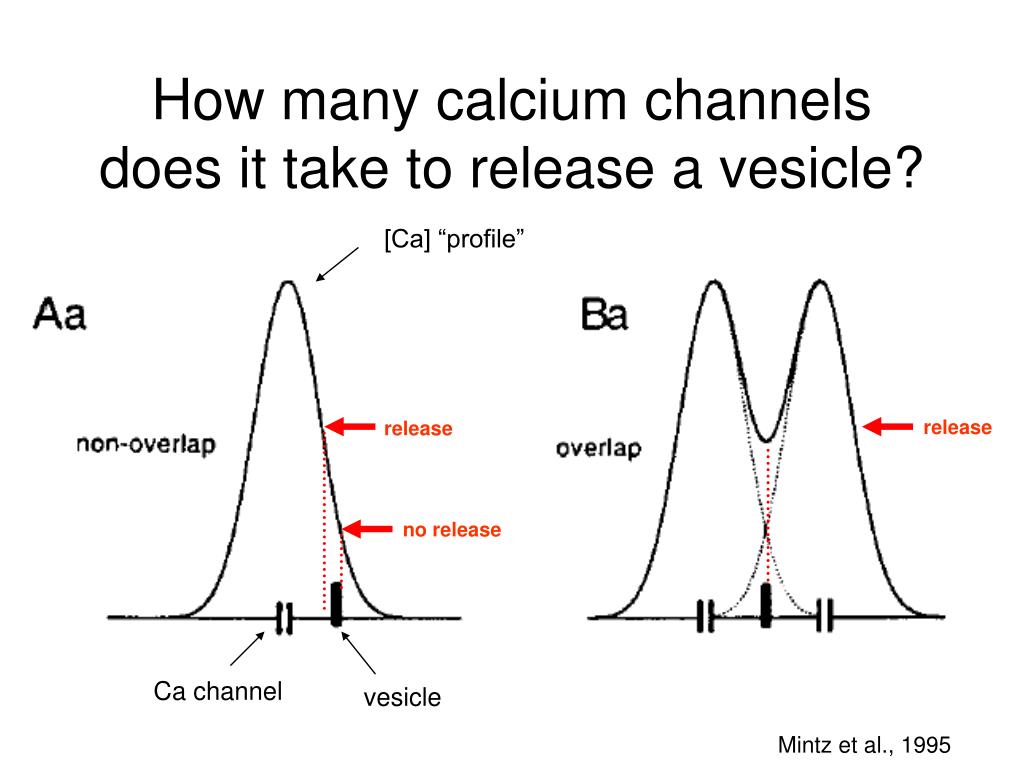 How many calcium channels does it take to release a vesicle?

[Ca] “profile”

Aa

non-overlap

release

no release

Ca channel

vesicle

Ba

overlap

release

Mintz et al., 1995